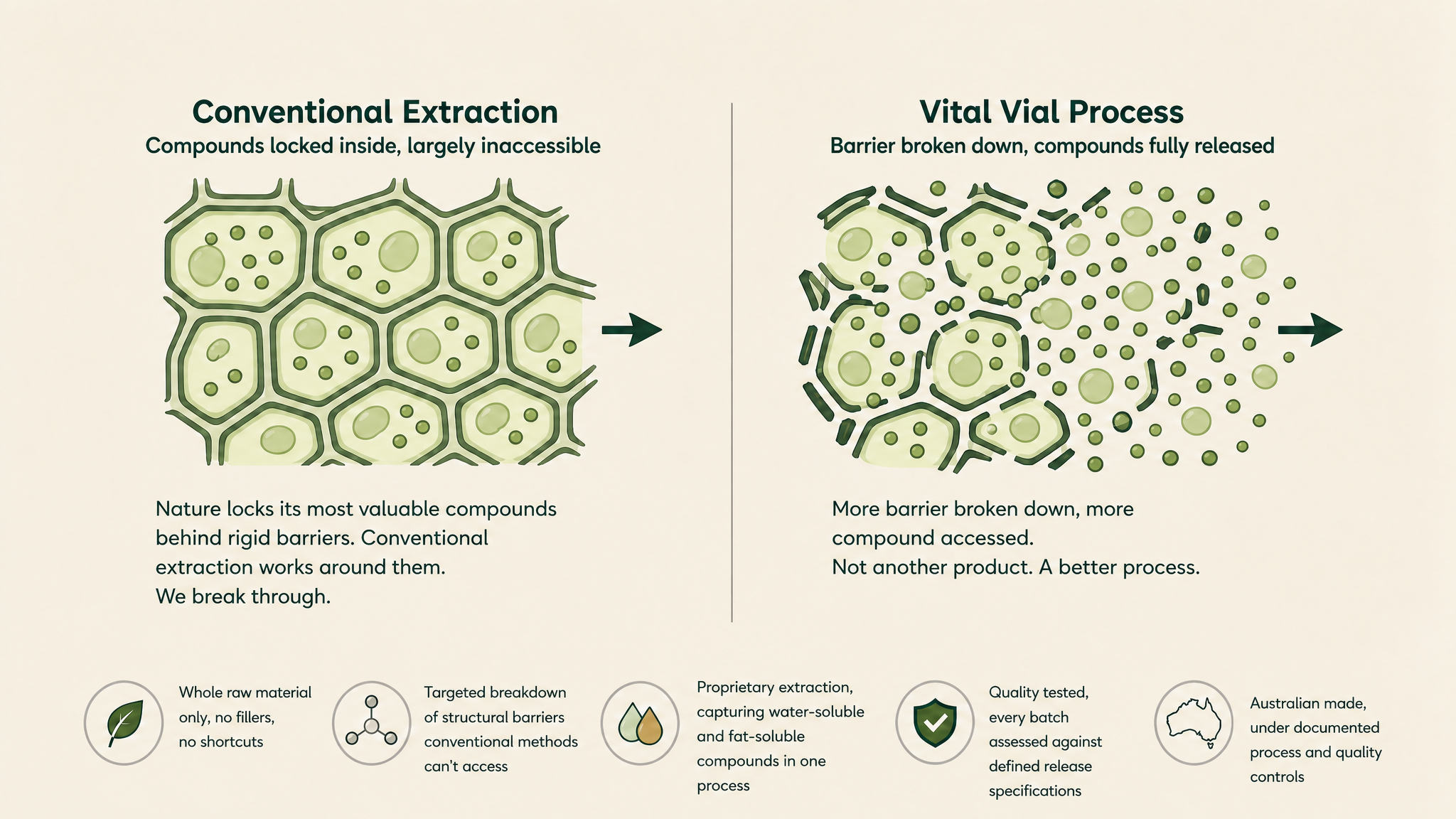 Conventional Extraction
Compounds locked inside, largely inaccessible

Nature locks its most valuable compounds behind rigid barriers. Conventional extraction works around them.
We break through.

Vital Vial Process
Barrier broken down, compounds fully released

More barrier broken down, more compound accessed.
Not another product. A better process.

Whole raw material only, no fillers, no shortcuts

Targeted breakdown of structural barriers conventional methods can't access

Proprietary extraction, capturing water-soluble and fat-soluble compounds in one process

Quality tested, every batch assessed against defined release specifications

Australian made, under documented process and quality controls